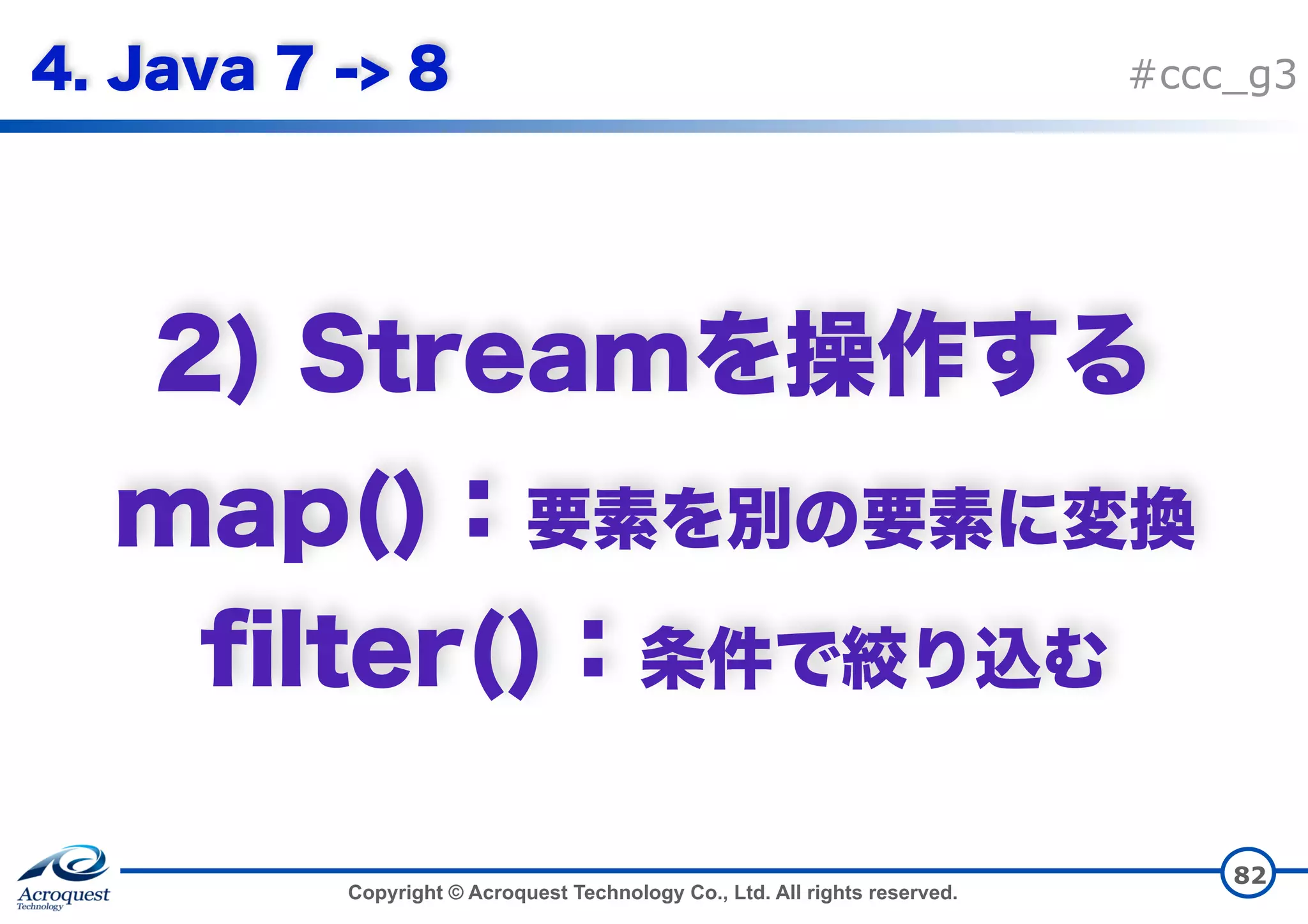 4. Java 7 -> 8

#ccc_g3

2) Streamを操作する

map()：要素を別の要素に変換

filter()：条件で絞り込む

Acroquest Technology

Copyright © Acroquest Technology Co., Ltd. All rights reserved.

82